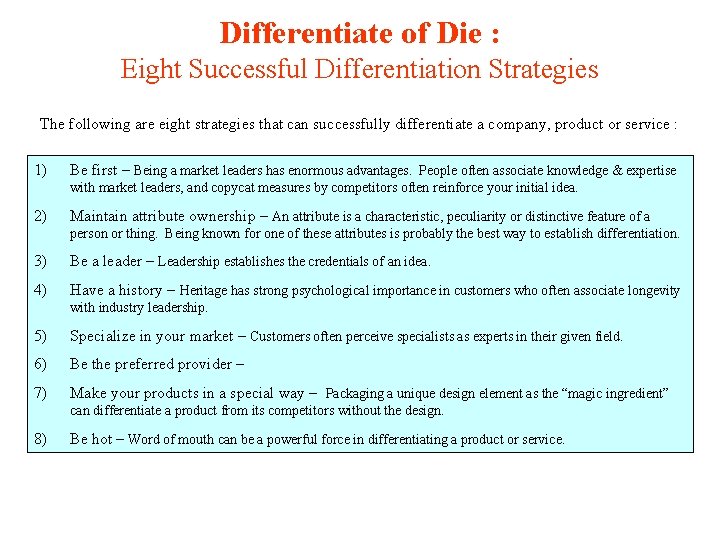 Differentiate of Die :
Eight Successful Differentiation Strategies

The following are eight strategies that can successfully differentiate a company, product or service :

1) Be first – Being a market leaders has enormous advantages. People often associate knowledge & expertise with market leaders, and copycat measures by competitors often reinforce your initial idea.

2) Maintain attribute ownership – An attribute is a characteristic, peculiarity or distinctive feature of a person or thing. Being known for one of these attributes is probably the best way to establish differentiation.

3) Be a leader – Leadership establishes the credentials of an idea.

4) Have a history – Heritage has strong psychological importance in customers who often associate longevity with industry leadership.

5) Specialize in your market – Customers often perceive specialists as experts in their given field.

6) Be the preferred provider –

7) Make your products in a special way – Packaging a unique design element as the “magic ingredient” can differentiate a product from its competitors without the design.

8) Be hot – Word of mouth can be a powerful force in differentiating a product or service.